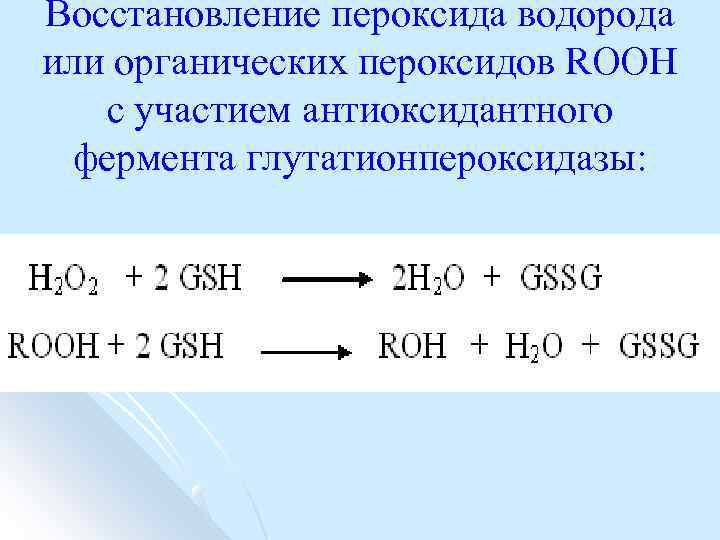 Восстановление пероксида водорода или органических пероксидов ROOH с участием антиоксидантного фермента глутатионпероксидазы:

$H_2O_2 + 2\ GSH \longrightarrow 2H_2O + GSSG$

$ROOH + 2\ GSH \longrightarrow ROH + H_2O + GSSG$